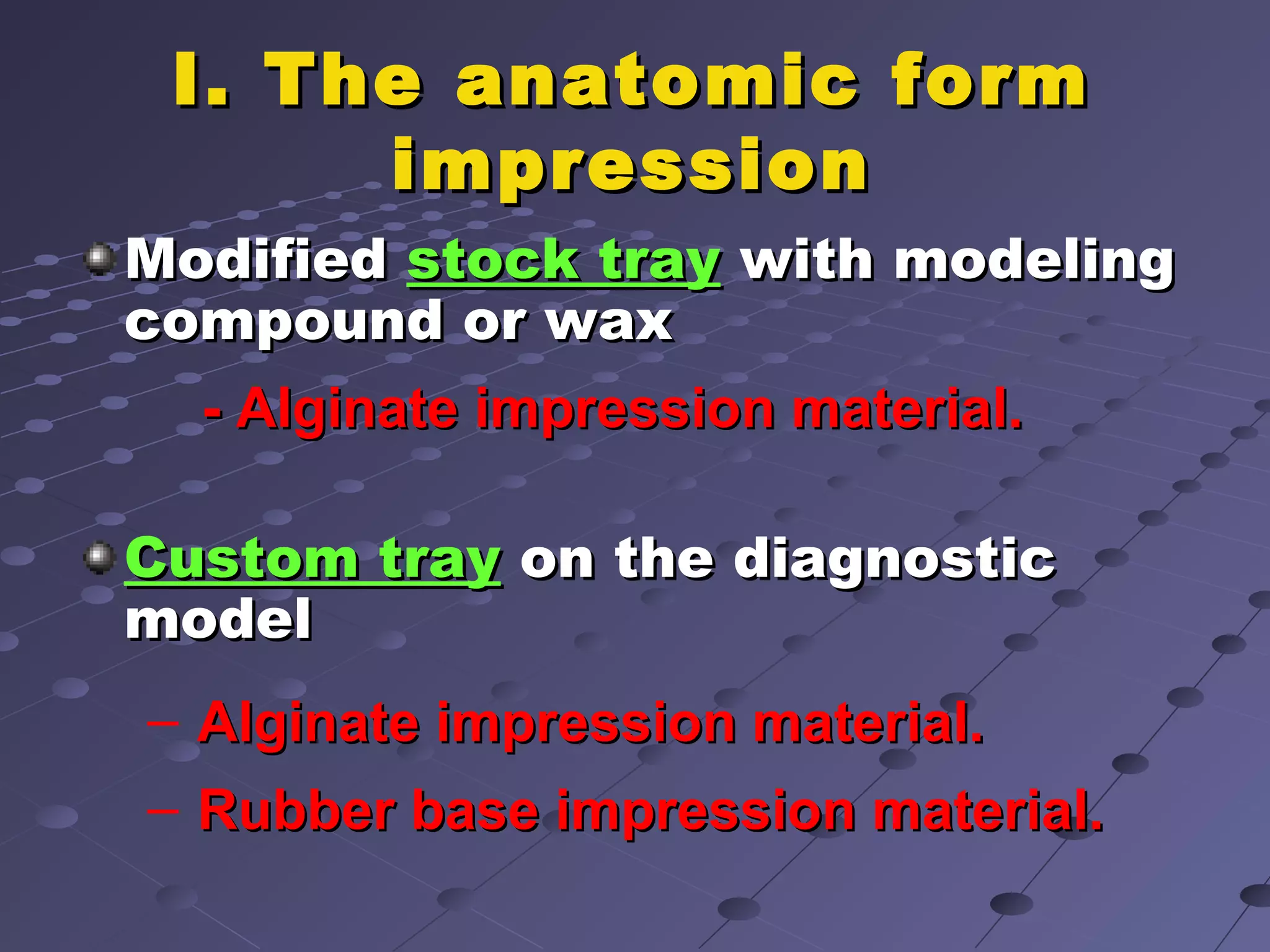 I. The anatomic form impression

Modified stock tray with modeling compound or wax

- Alginate impression material.

Custom tray on the diagnostic model

– Alginate impression material.
– Rubber base impression material.